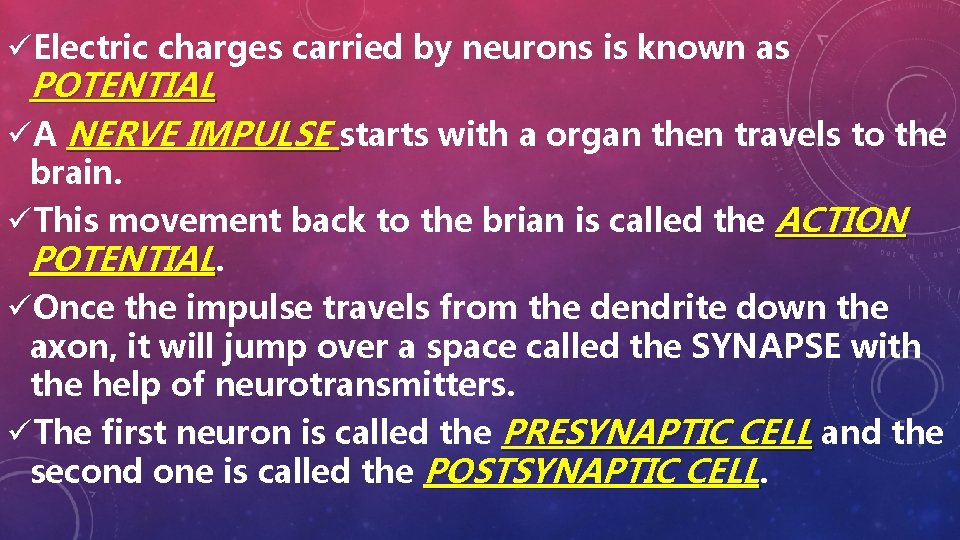 ✓Electric charges carried by neurons is known as POTENTIAL

✓A NERVE IMPULSE starts with a organ then travels to the brain.

✓This movement back to the brian is called the ACTION POTENTIAL.

✓Once the impulse travels from the dendrite down the axon, it will jump over a space called the SYNAPSE with the help of neurotransmitters.

✓The first neuron is called the PRESYNAPTIC CELL and the second one is called the POSTSYNAPTIC CELL.